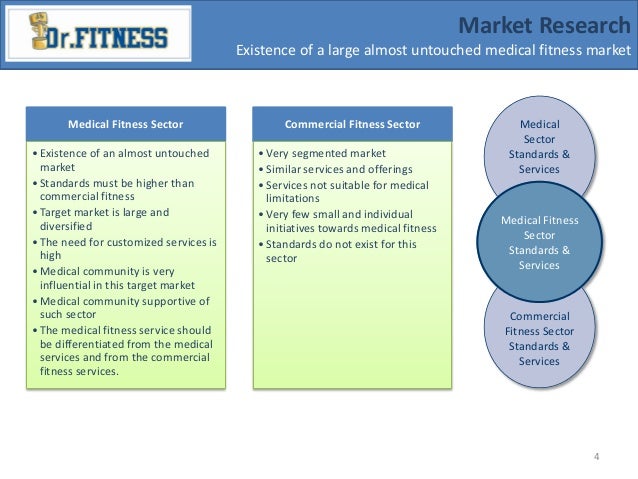 Dr.FITNESS

Market Research

Existence of a large almost untouched medical fitness market

Medical Fitness Sector

• Existence of an almost untouched market
• Standards must be higher than commercial fitness
• Target market is large and diversified
• The need for customized services is high
• Medical community is very influential in this target market
• Medical community supportive of such sector
• The medical fitness service should be differentiated from the medical services and from the commercial fitness services.

Commercial Fitness Sector

• Very segmented market
• Similar services and offerings
• Services not suitable for medical limitations
• Very few small and individual initiatives towards medical fitness
• Standards do not exist for this sector

Medical Sector Standards & Services

Medical Fitness Sector Standards & Services

Commercial Fitness Sector Standards & Services

4